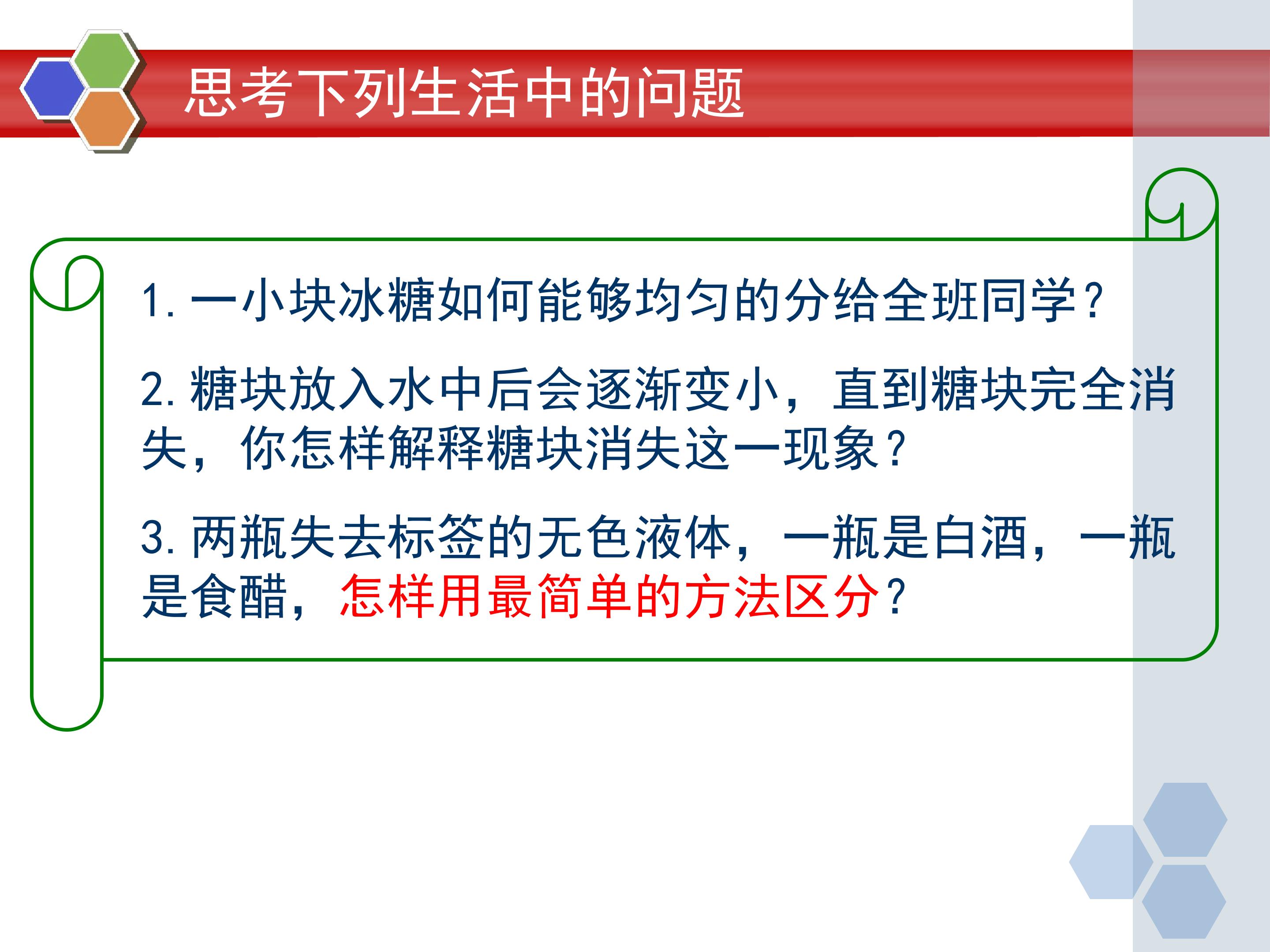 思考下列生活中的问题

1. 一小块冰糖如何能够均匀的分给全班同学？

2. 糖块放入水中后会逐渐变小，直到糖块完全消失，你怎样解释糖块消失这一现象？

3. 两瓶失去标签的无色液体，一瓶是白酒，一瓶是食醋，怎样用最简单的方法区分？